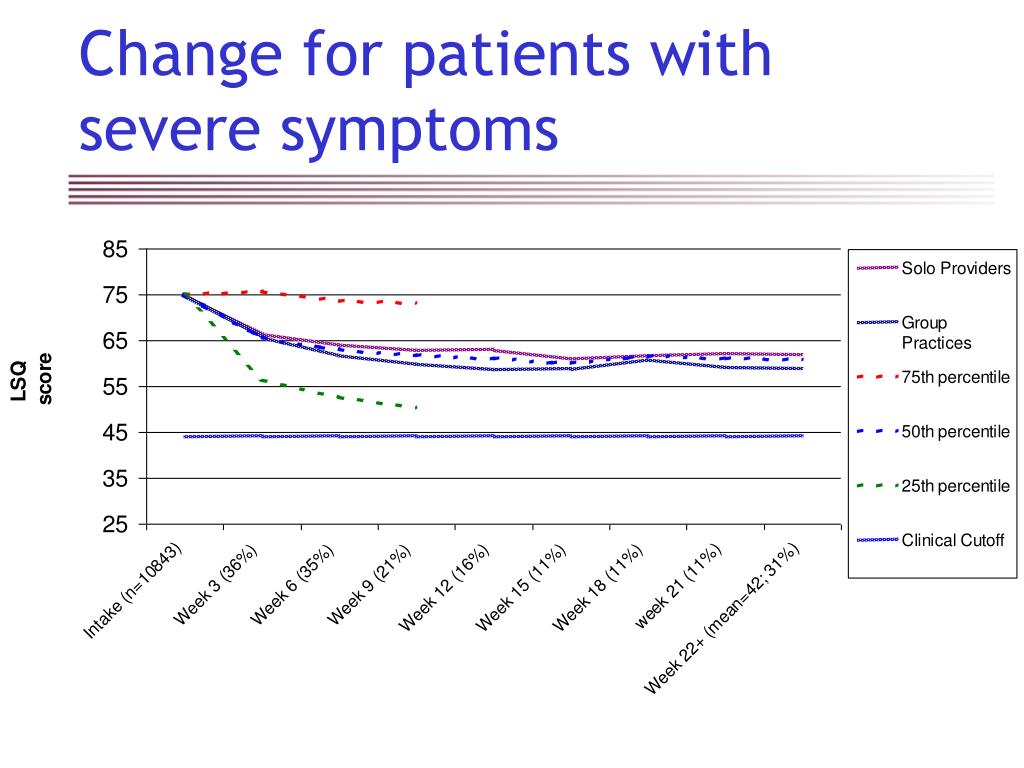 Change for patients with severe symptoms

LSQ score

85
75
65
55
45
35
25

Intake (n=10843)
Week 3 (36%)
Week 6 (35%)
Week 9 (21%)
Week 12 (16%)
Week 15 (11%)
Week 18 (11%)
week 21 (11%)
Week 22+ (mean=42;31%)

Solo Providers
Group Practices
75th percentile
50th percentile
25th percentile
Clinical Cutoff